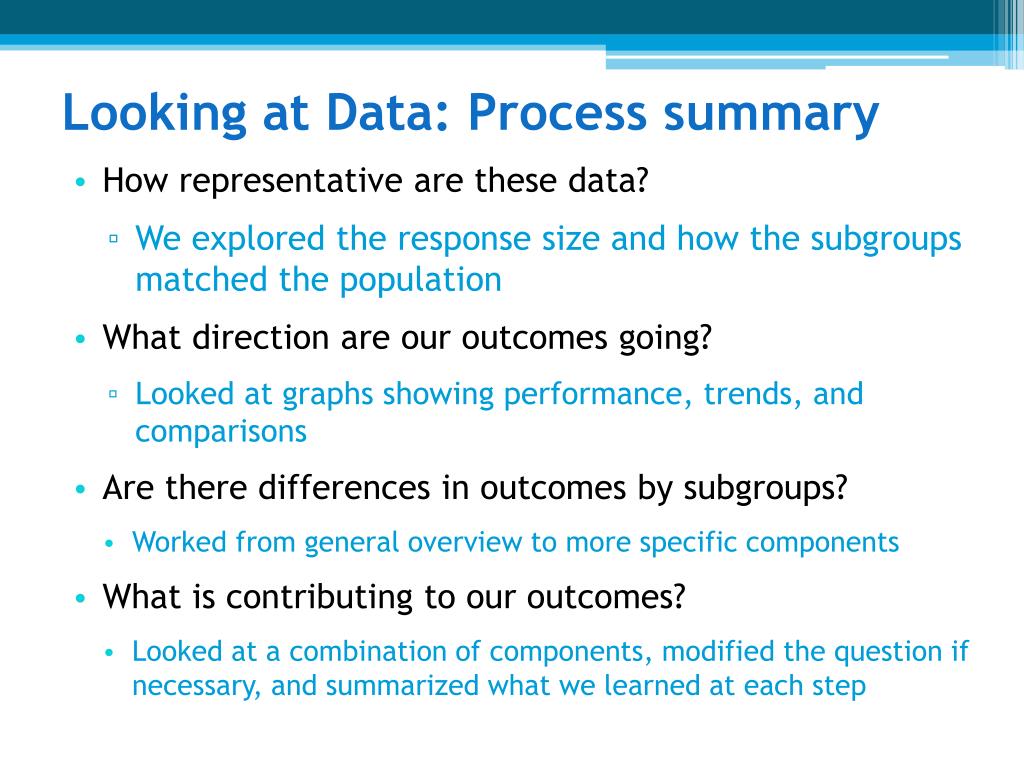 Looking at Data: Process summary

• How representative are these data?

▫ We explored the response size and how the subgroups matched the population

• What direction are our outcomes going?

▫ Looked at graphs showing performance, trends, and comparisons

• Are there differences in outcomes by subgroups?

• Worked from general overview to more specific components

• What is contributing to our outcomes?

• Looked at a combination of components, modified the question if necessary, and summarized what we learned at each step